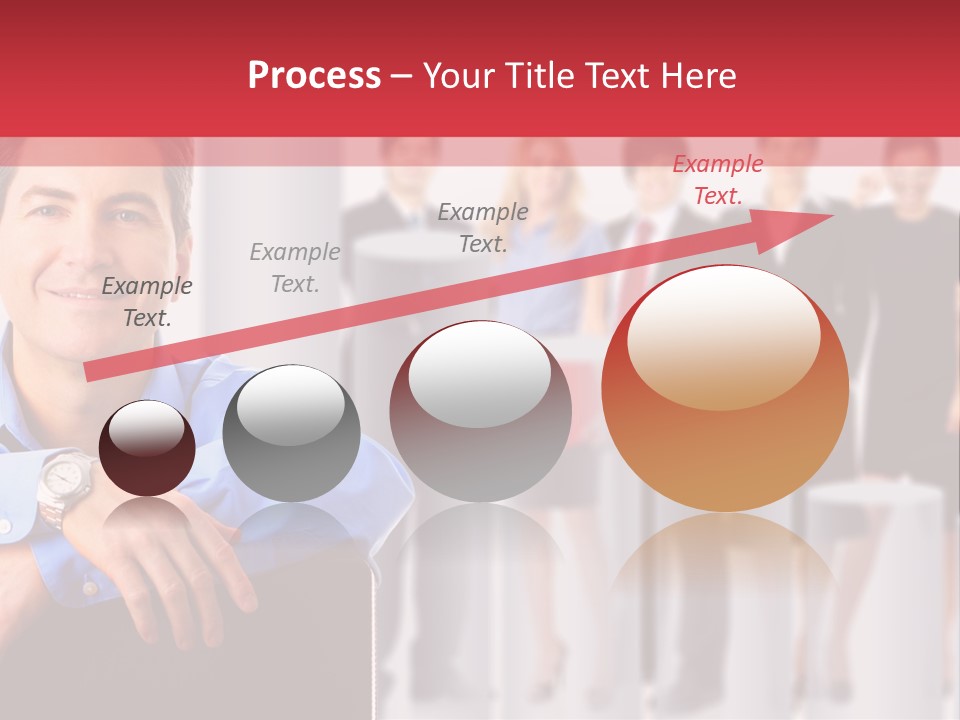 Process – Your Title Text Here

Example Text.

Example Text.

Example Text.

Example Text.